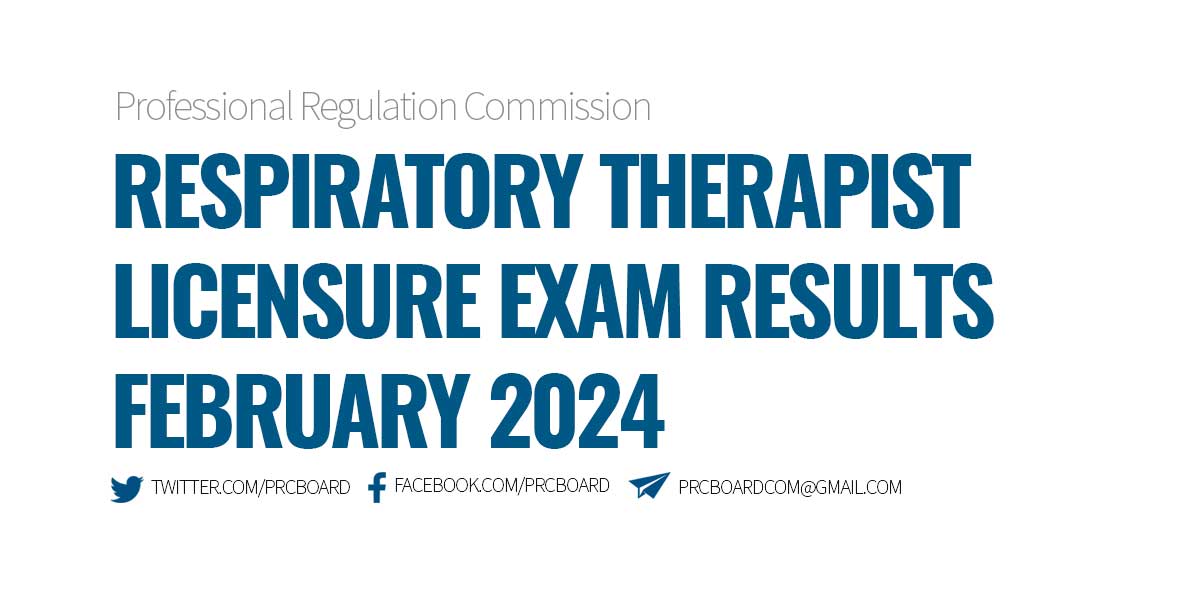 Professional Regulation Commission

RESPIRATORY THERAPIST LICENSURE EXAM RESULTS FEBRUARY 2024

TWITTER.COM/PRCBOARD FACEBOOK.COM/PRCBOARD PRCBOARDCOM@GMAIL.COM